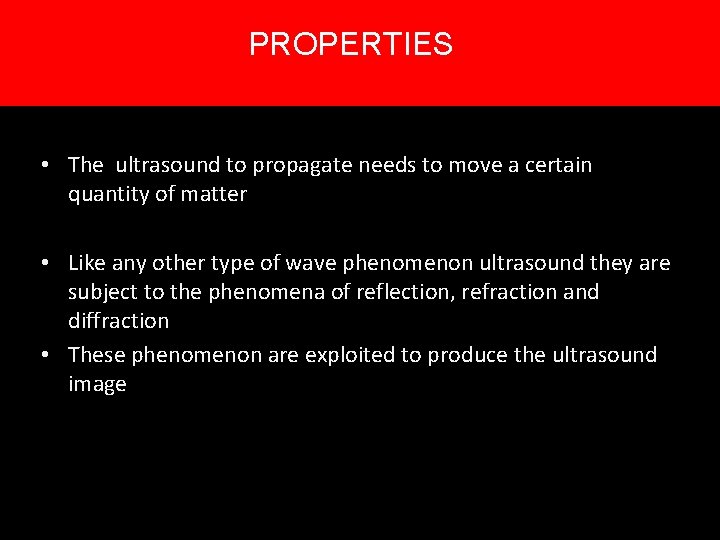 PROPERTIES

• The ultrasound to propagate needs to move a certain quantity of matter

• Like any other type of wave phenomenon ultrasound they are subject to the phenomena of reflection, refraction and diffraction

• These phenomenon are exploited to produce the ultrasound image